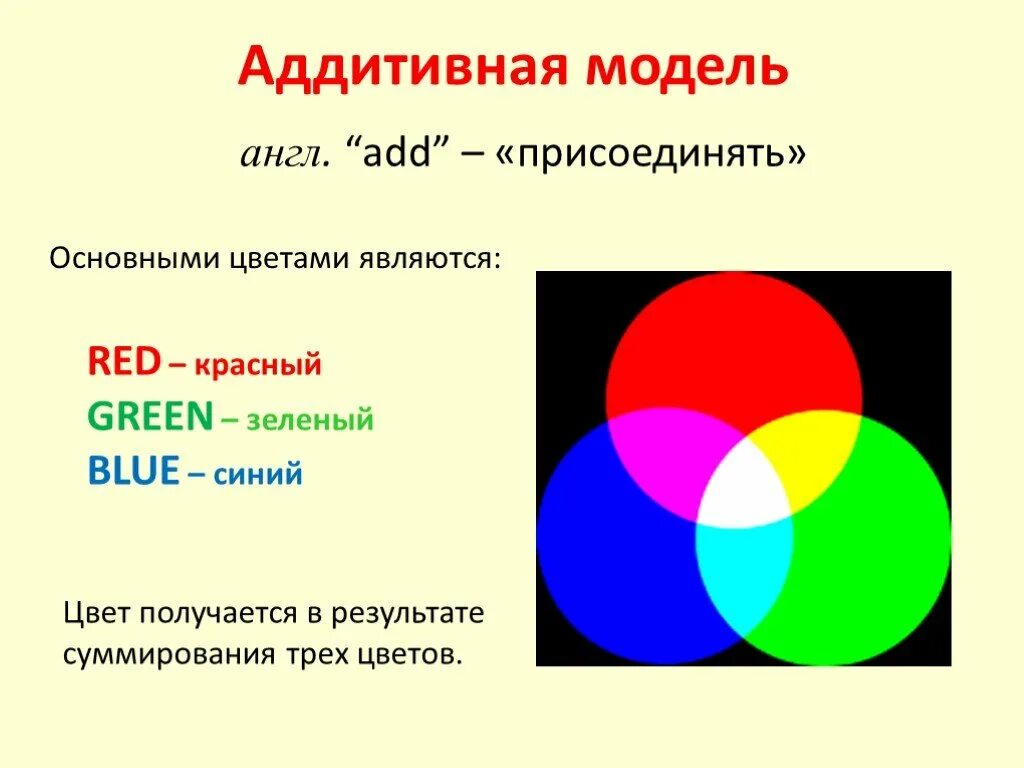 Аддитивная модель

англ. “add” – «присоединять»

Основными цветами являются:

RED – красный
GREEN – зеленый
BLUE – синий

Цвет получается в результате суммирования трех цветов.